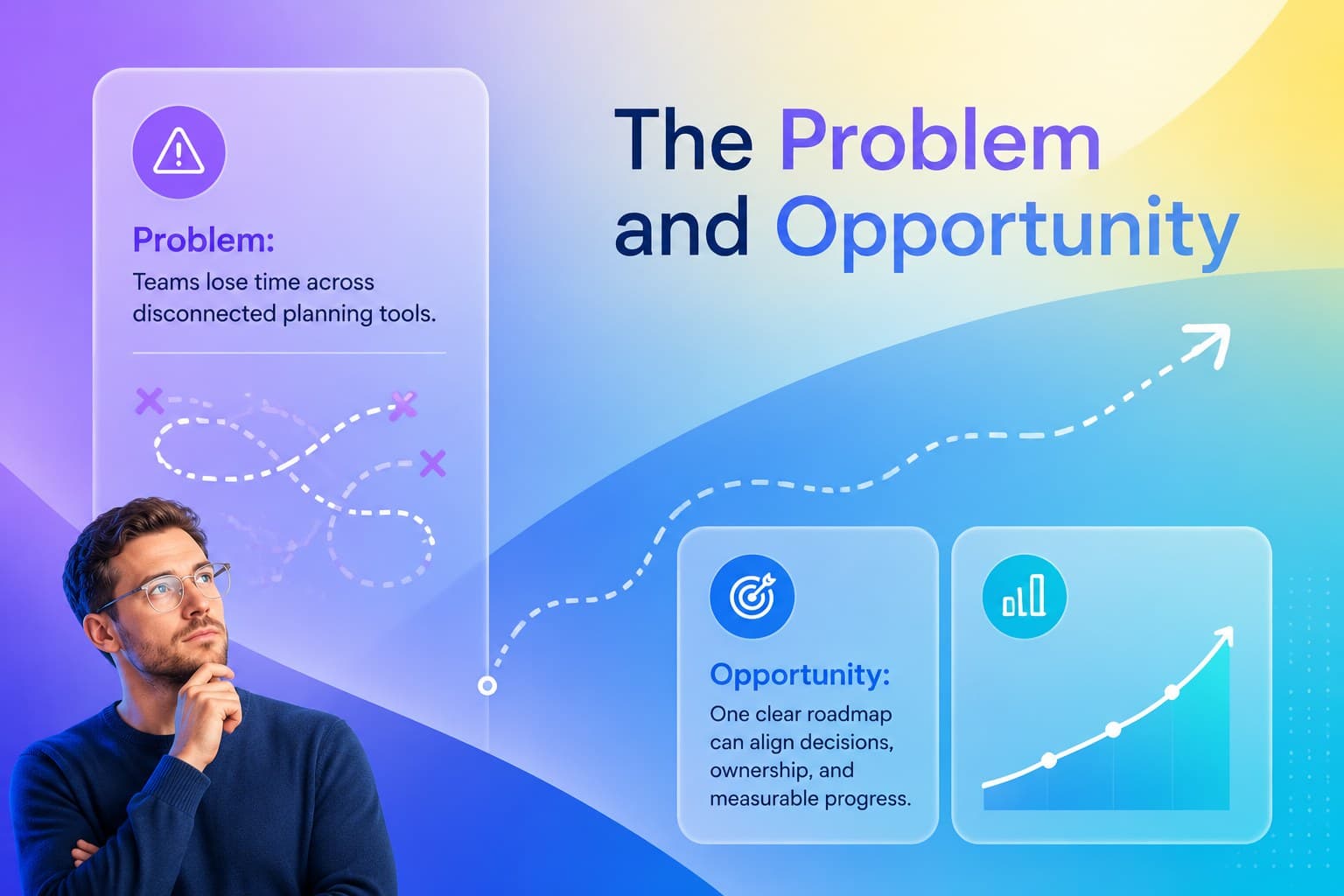 The Problem and Opportunity

Problem:
Teams lose time across disconnected planning tools.

Opportunity:
One clear roadmap can align decisions, ownership, and measurable progress.